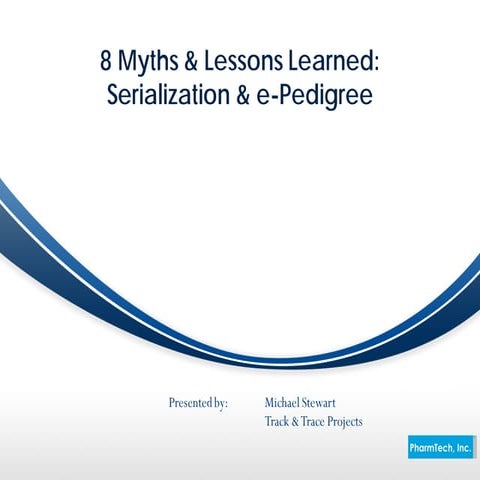 8 Myths & Lessons Learned:
Serialization & e-Pedigree

Presented by: Michael Stewart
Track & Trace Projects

PharmTech, Inc.